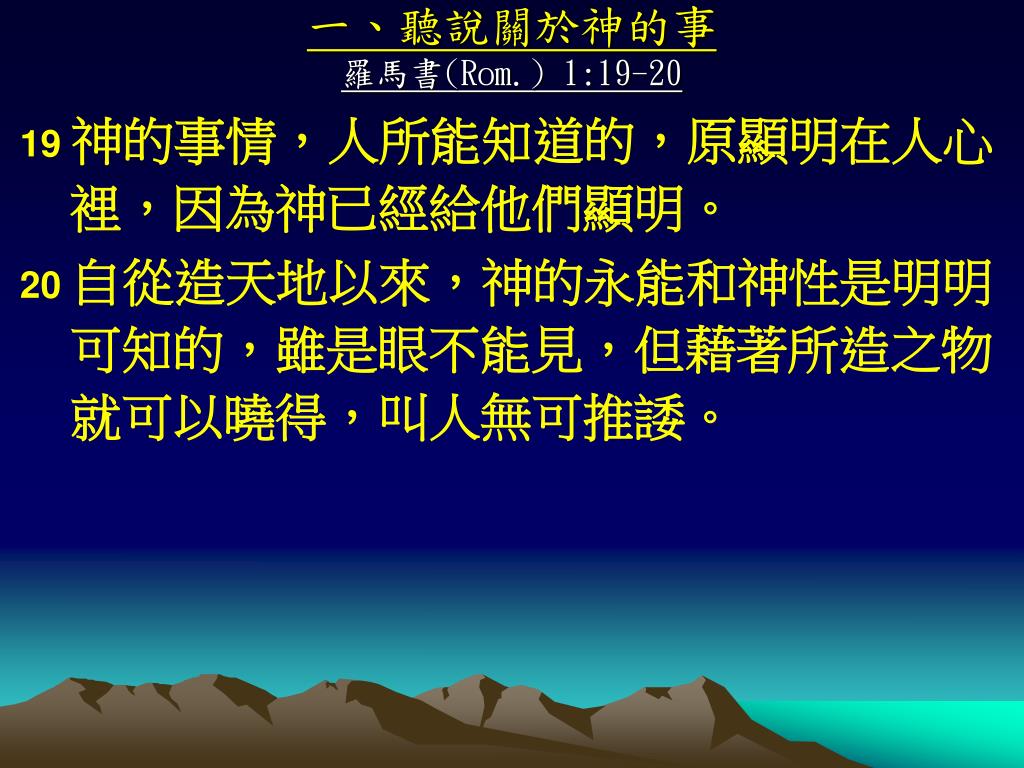 一、聽說關於神的事
羅馬書(Rom.) 1:19-20

19 神的事情，人所能知道的，原顯明在人心裡，因為神已經給他們顯明。

20 自從造天地以來，神的永能和神性是明明可知的，雖是眼不能見，但藉著所造之物就可以曉得，叫人無可推諉。